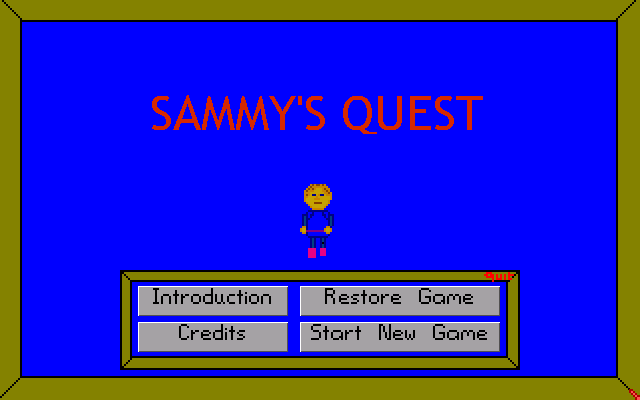 SAMMY'S QUEST

Quit

Introduction
Restore Game
Credits
Start New Game